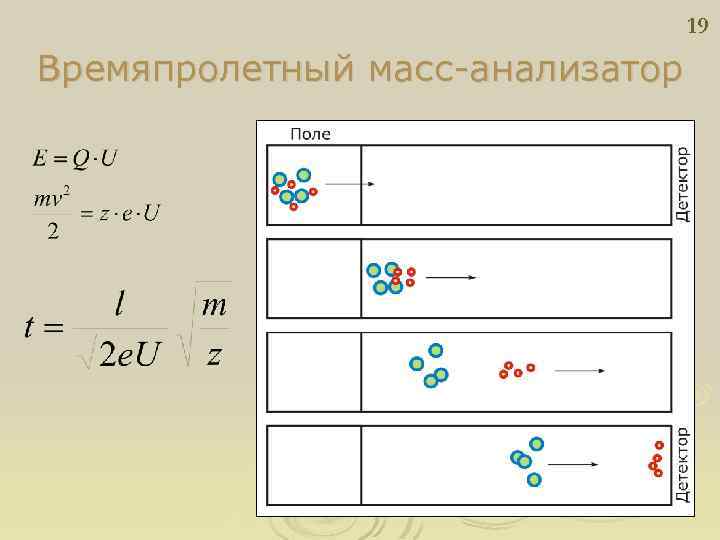 19

Времяпролетный масс-анализатор

$E = Q \cdot U$

$\frac{mv^2}{2} = z \cdot e \cdot U$

$t = \frac{l}{\sqrt{2eU}} \sqrt{\frac{m}{z}}$

Поле

Детектор

Детектор